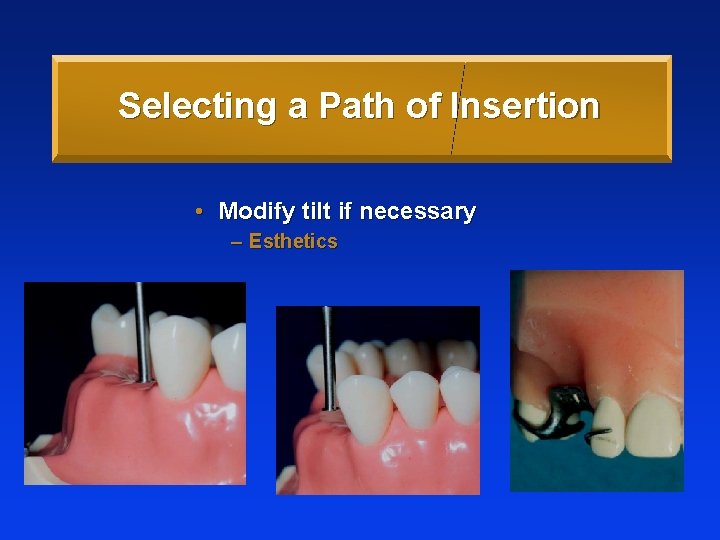 Selecting a Path of Insertion

• Modify tilt if necessary
– Esthetics